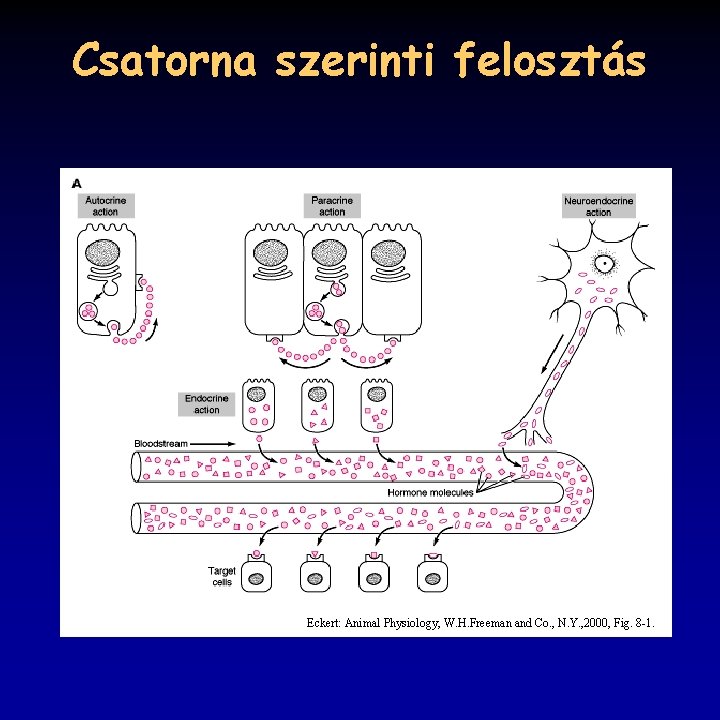 Csatorna szerinti felosztás

A

Autocrine action

Paracrine action

Neuroendocrine action

Endocrine action

Bloodstream

Hormone molecules

Target cells

Eckert: Animal Physiology, W.H.Freeman and Co., N.Y.,2000, Fig. 8-1.